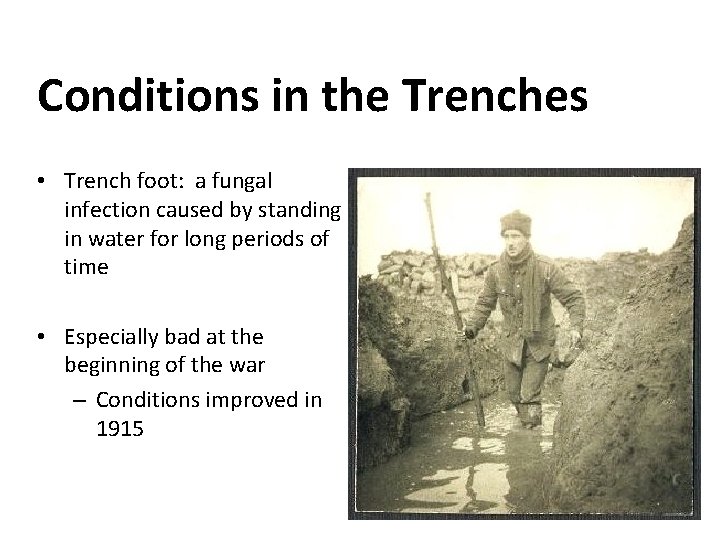 Conditions in the Trenches

• Trench foot: a fungal infection caused by standing in water for long periods of time

• Especially bad at the beginning of the war
 – Conditions improved in 1915